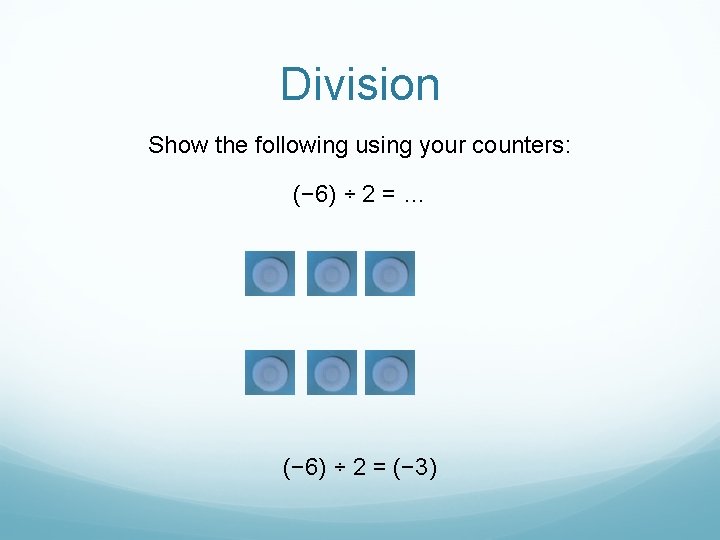 Division

Show the following using your counters:

$(-6) \div 2 = \ldots$

$(-6) \div 2 = (-3)$